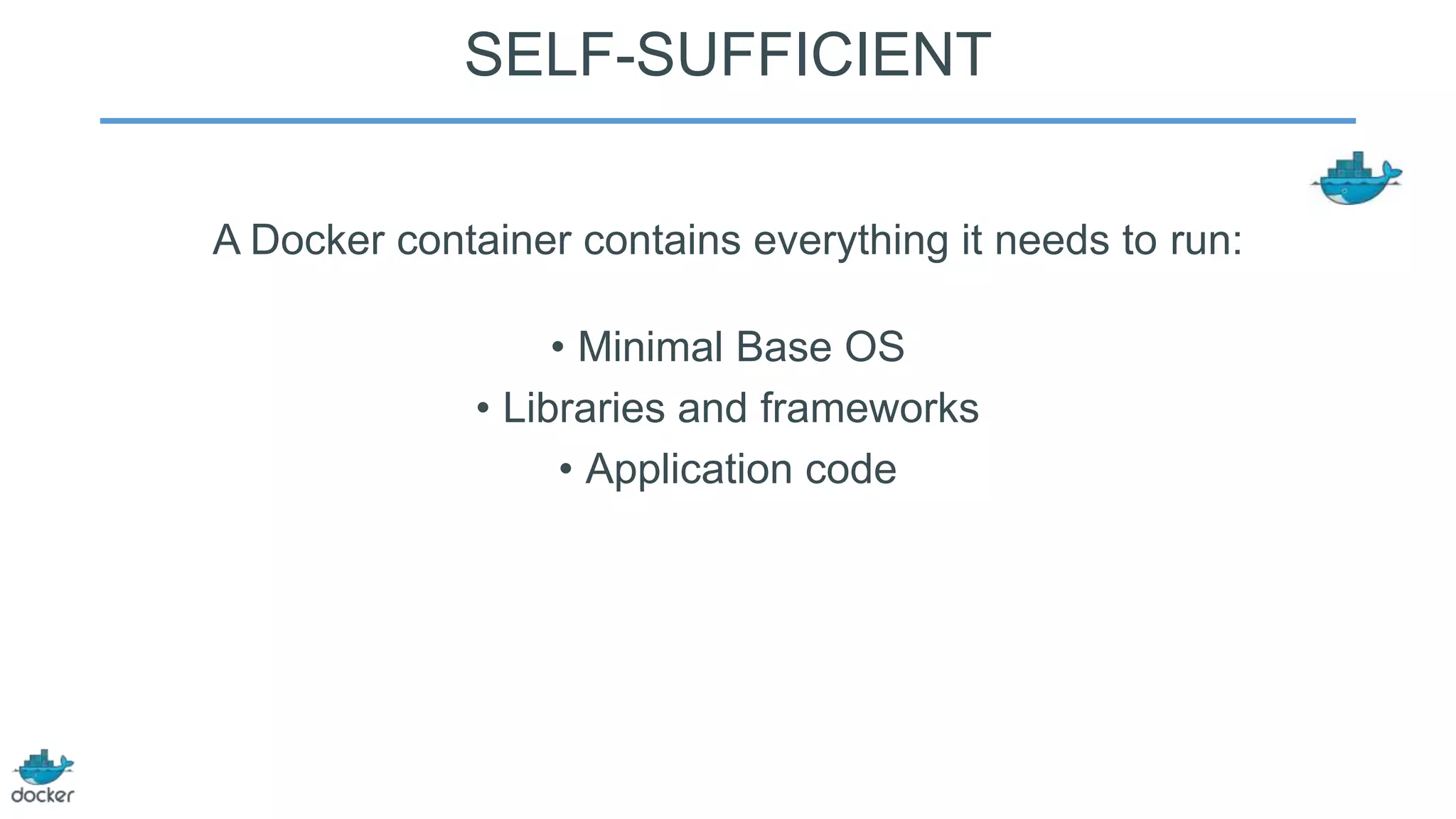 SELF-SUFFICIENT

A Docker container contains everything it needs to run:

• Minimal Base OS
• Libraries and frameworks
• Application code

docker